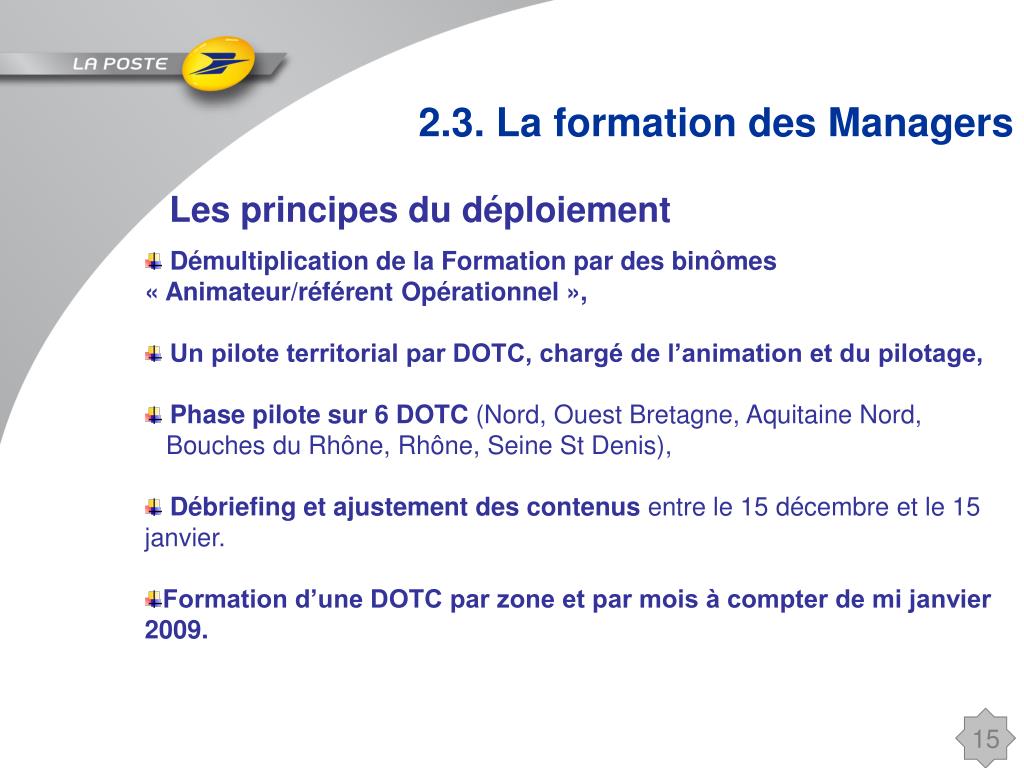 LA POSTE

2.3. La formation des Managers

Les principes du déploiement

Démultiplication de la Formation par des binômes « Animateur/référent Opérationnel »,

Un pilote territorial par DOTC, chargé de l'animation et du pilotage,

Phase pilote sur 6 DOTC (Nord, Ouest Bretagne, Aquitaine Nord, Bouches du Rhône, Rhône, Seine St Denis),

Débriefing et ajustement des contenus entre le 15 décembre et le 15 janvier.

Formation d'une DOTC par zone et par mois à compter de mi janvier 2009.

15